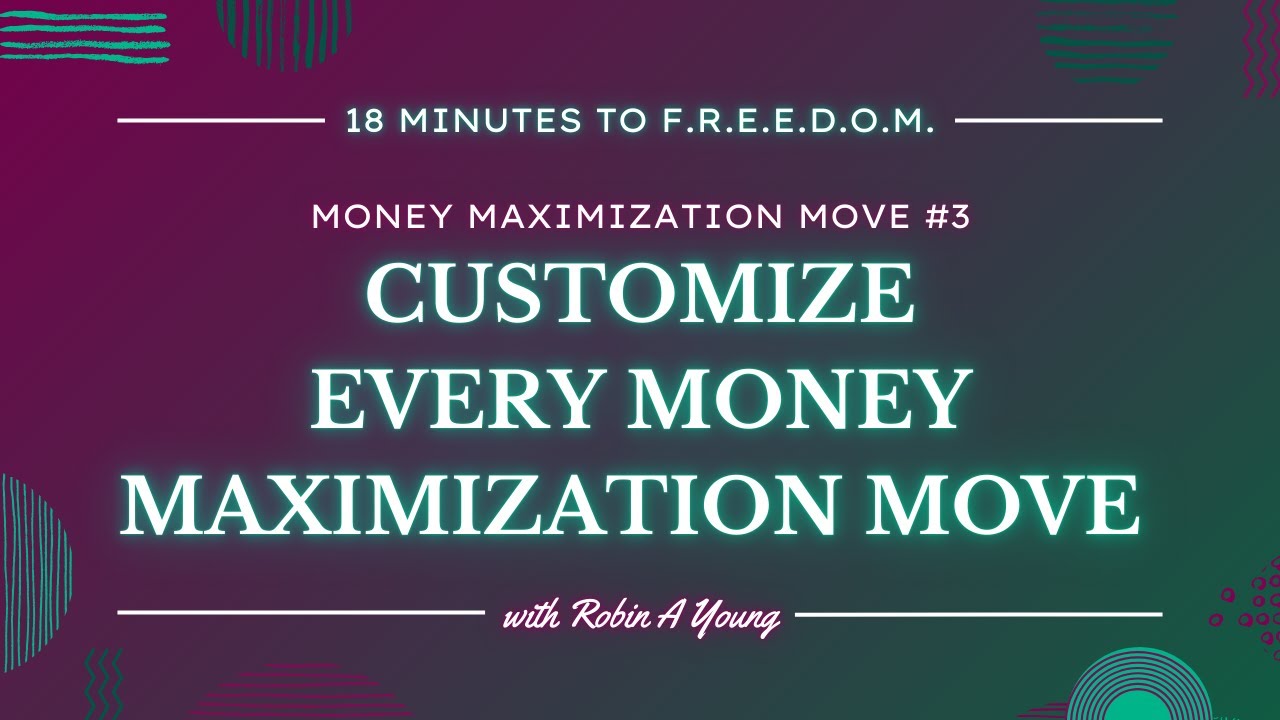 18 MINUTES TO F.R.E.E.D.O.M.

MONEY MAXIMIZATION MOVE #3

CUSTOMIZE EVERY MONEY MAXIMIZATION MOVE

with Robin A Young